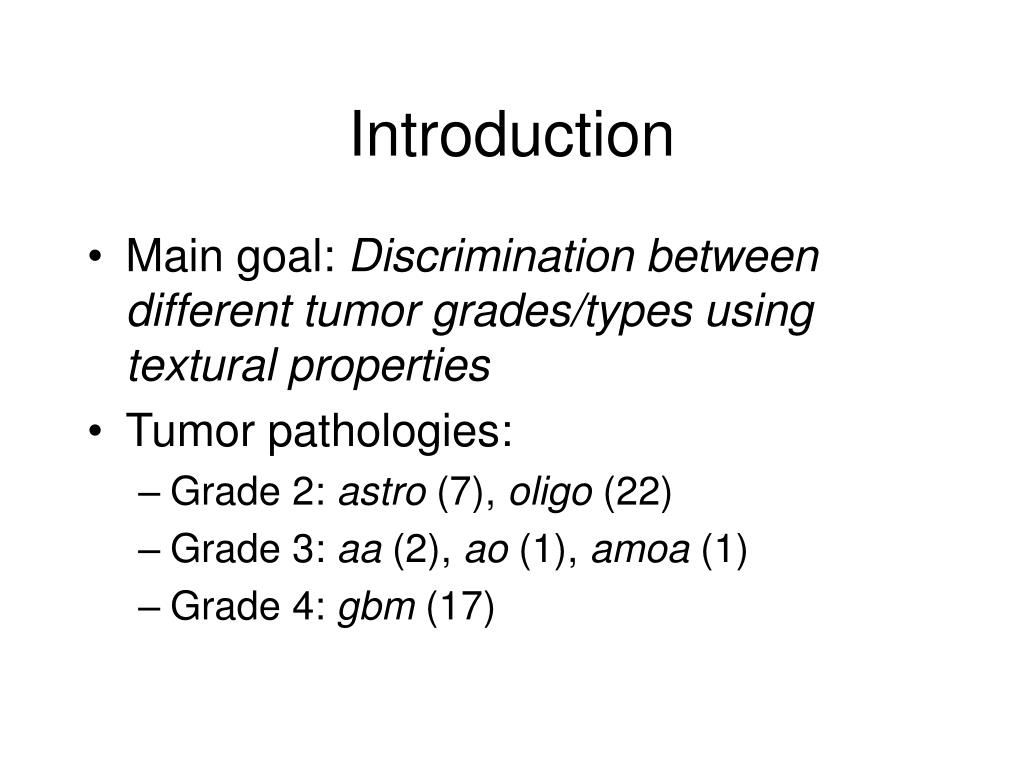 Introduction

• Main goal: Discrimination between different tumor grades/types using textural properties
• Tumor pathologies:
– Grade 2: astro (7), oligo (22)
– Grade 3: aa (2), ao (1), amoa (1)
– Grade 4: gbm (17)